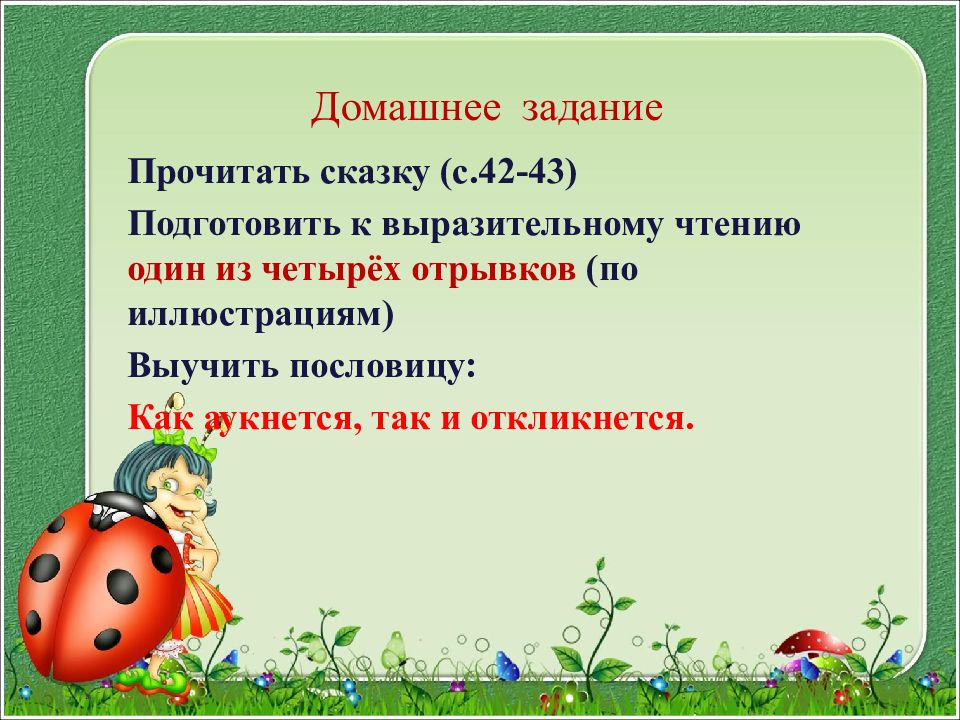 Домашнее задание

Прочитать сказку (с.42-43)

Подготовить к выразительному чтению один из четырёх отрывков (по иллюстрациям)

Выучить пословицу:

Как аукнется, так и откликнется.